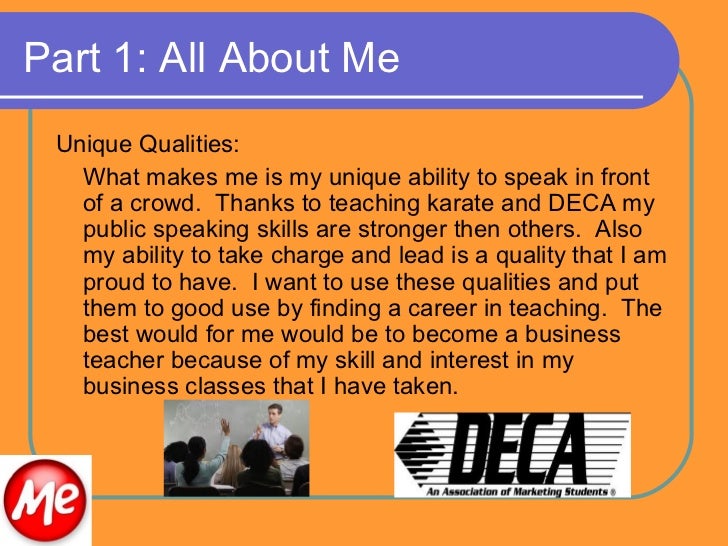 Part 1: All About Me

Unique Qualities:

What makes me is my unique ability to speak in front of a crowd. Thanks to teaching karate and DECA my public speaking skills are stronger then others. Also my ability to take charge and lead is a quality that I am proud to have. I want to use these qualities and put them to good use by finding a career in teaching. The best would for me would be to become a business teacher because of my skill and interest in my business classes that I have taken.

DECA
An Association of Marketing Students ®

Me